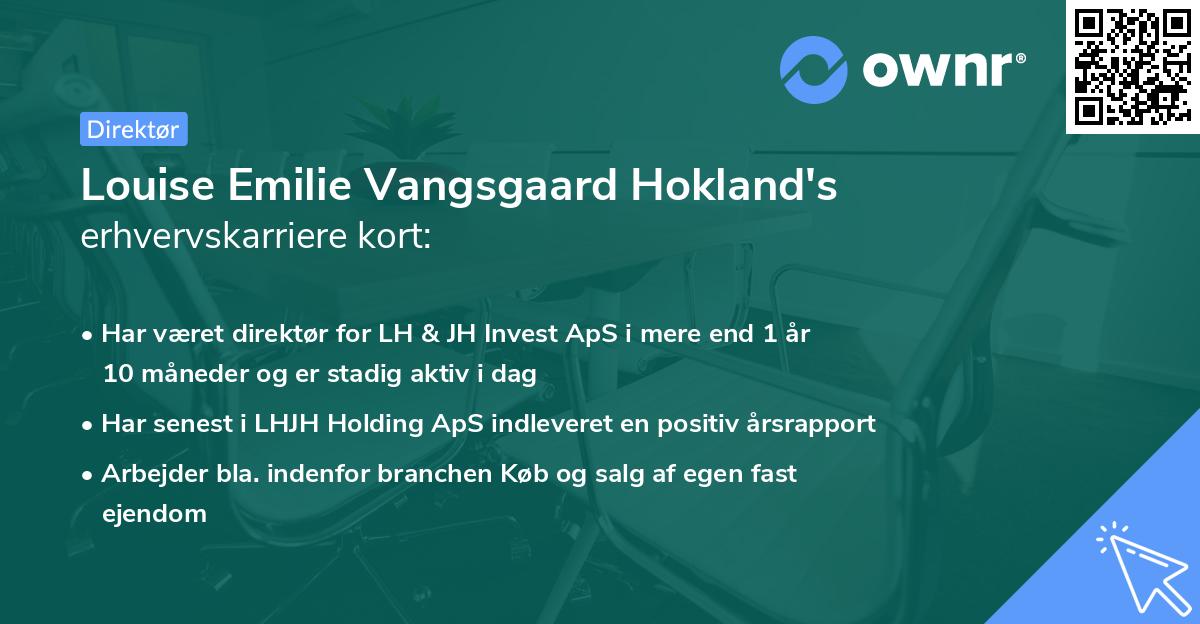 ownr®

Direktør

Louise Emilie Vangsgaard Hokland's erhvervskarriere kort:

• Har været direktør for LH & JH Invest ApS i mere end 1 år 10 måneder og er stadig aktiv i dag
• Har senest i LHJH Holding ApS indleveret en positiv årsrapport
• Arbejder bla. indenfor branchen Køb og salg af egen fast ejendom